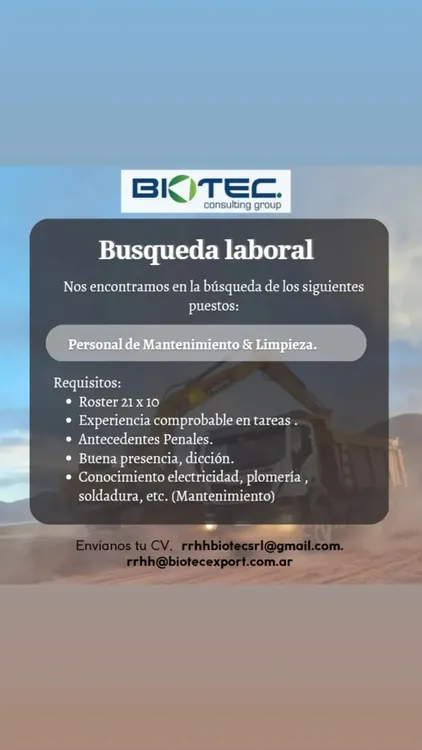 BIOTEC.
consulting group

Busqueda laboral

Nos encontramos en la búsqueda de los siguientes puestos:

Personal de Mantenimiento & Limpieza.

Requisitos:
• Roster 21 x 10
• Experiencia comprobable en tareas .
• Antecedentes Penales.
• Buena presencia, dicción.
• Conocimiento electricidad, plomería , soldadura, etc. (Mantenimiento)

Envíanos tu CV. rrhhbiotecsrl@gmail.com.
rrhh@biotecexport.com.ar